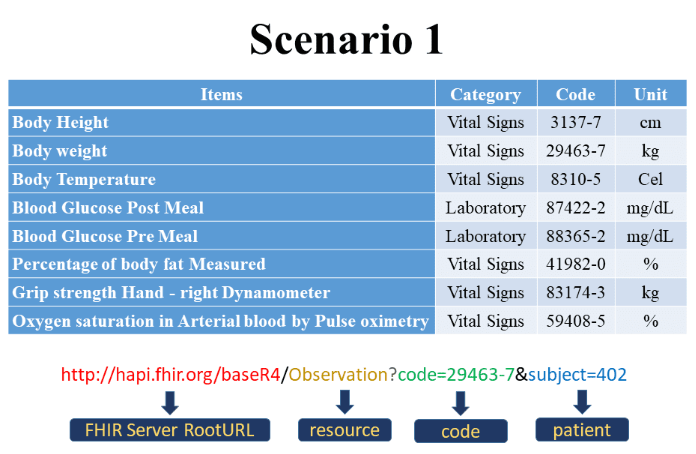 Scenario 1

| Items | Category | Code | Unit |
|---|---|---|---|
| Body Height | Vital Signs | 3137-7 | cm |
| Body weight | Vital Signs | 29463-7 | kg |
| Body Temperature | Vital Signs | 8310-5 | Cel |
| Blood Glucose Post Meal | Laboratory | 87422-2 | mg/dL |
| Blood Glucose Pre Meal | Laboratory | 88365-2 | mg/dL |
| Percentage of body fat Measured | Vital Signs | 41982-0 | % |
| Grip strength Hand - right Dynamometer | Vital Signs | 83174-3 | kg |
| Oxygen saturation in Arterial blood by Pulse oximetry | Vital Signs | 59408-5 | % |

http://hapi.fhir.org/baseR4/Observation?code=29463-7&subject=402

FHIR Server RootURL

resource

code

patient